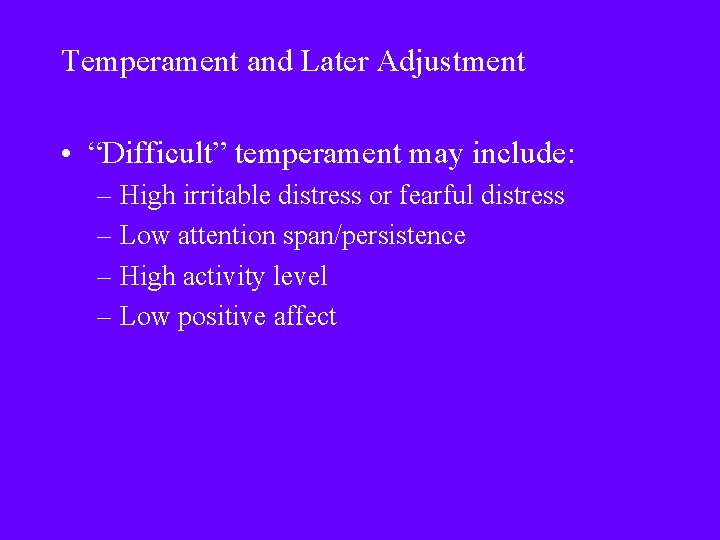 Temperament and Later Adjustment

• “Difficult” temperament may include:
– High irritable distress or fearful distress
– Low attention span/persistence
– High activity level
– Low positive affect